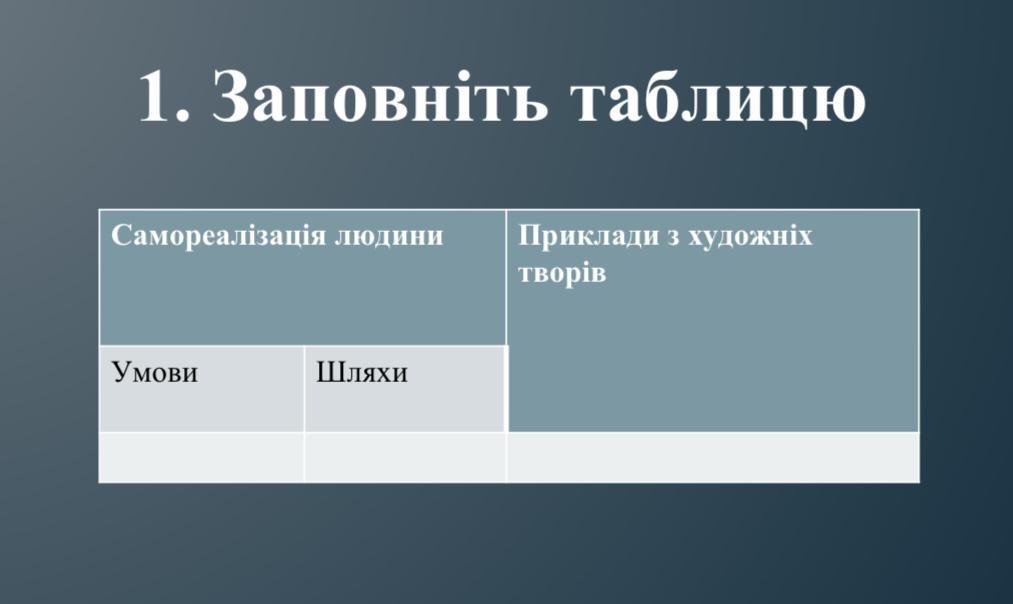 1. Заповніть таблицю

| Самореалізація людини | | Приклади з художніх творів |
|---|---|---|
| Умови | Шляхи | |
| | | |